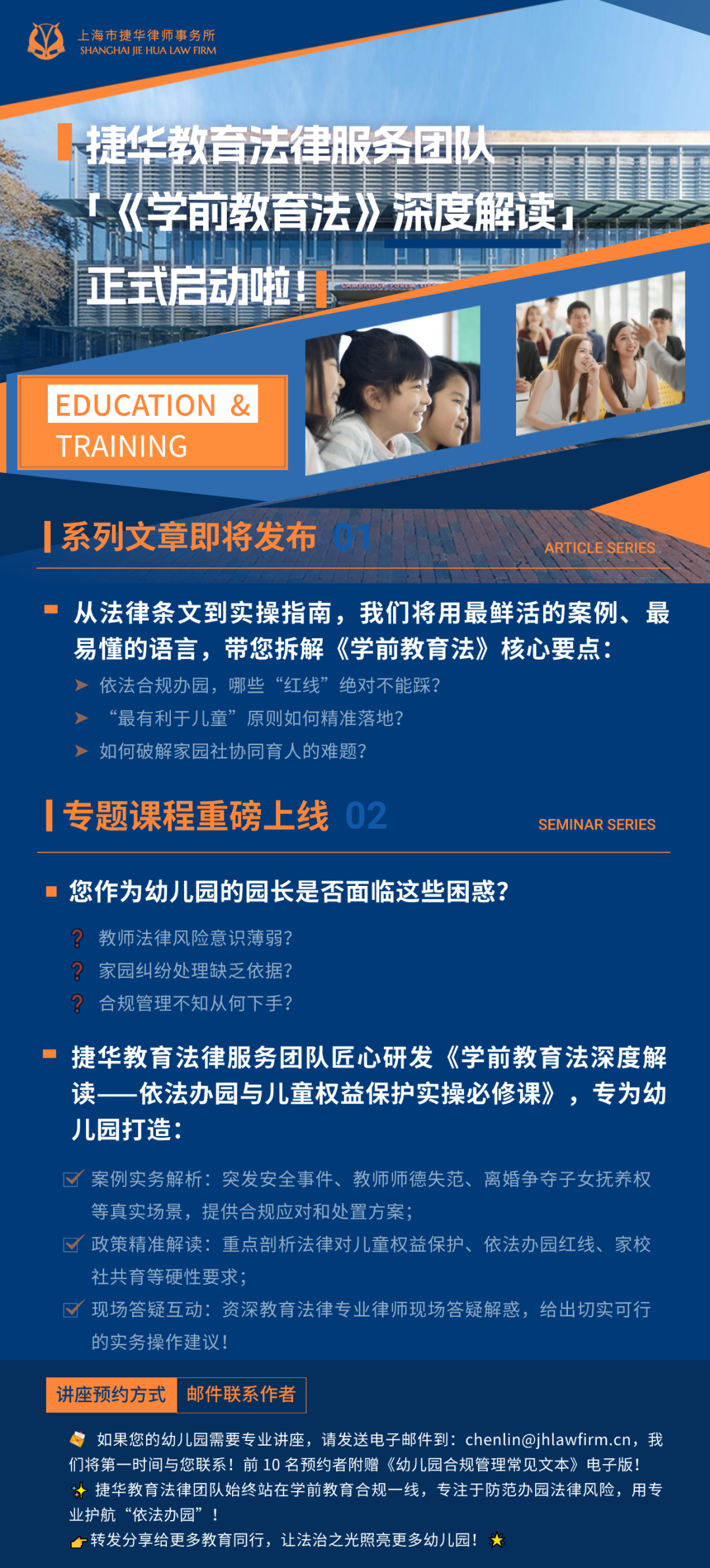 上海市捷华律师事务所
SHANGHAI JIE HUA LAW FIRM

捷华教育法律服务团队
「《学前教育法》深度解读」
正式启动啦！

EDUCATION &
TRAINING

系列文章即将发布 01 ARTICLE SERIES

从法律条文到实操指南，我们将用最鲜活的案例、最易懂的语言，带您拆解《学前教育法》核心要点：

依法合规办园，哪些“红线”绝对不能踩？

“最有利于儿童”原则如何精准落地？

如何破解家园社协同育人的难题？

专题课程重磅上线 02 SEMINAR SERIES

您作为幼儿园的园长是否面临这些困惑？

教师法律风险意识薄弱？

家园纠纷处理缺乏依据？

合规管理不知从何下手？

捷华教育法律服务团队匠心研发《学前教育法深度解读——依法办园与儿童权益保护实操必修课》，专为幼儿园打造：

案例实务解析：突发安全事件、教师师德失范、离婚争夺子女抚养权等真实场景，提供合规应对和处置方案；

政策精准解读：重点剖析法律对儿童权益保护、依法办园红线、家校社共育等硬性要求；

现场答疑互动：资深教育法律专业律师现场答疑解惑，给出切实可行的实务操作建议！

讲座预约方式 邮件联系作者

如果您的幼儿园需要专业讲座，请发送电子邮件到：chenlin@jhlawfirm.cn，我们将第一时间与您联系！前 10 名预约者附赠《幼儿园合规管理常见文本》电子版！

捷华教育法律团队始终站在学前教育合规一线，专注于防范办园法律风险，用专业护航“依法办园”！

转发分享给更多教育同行，让法治之光照亮更多幼儿园！